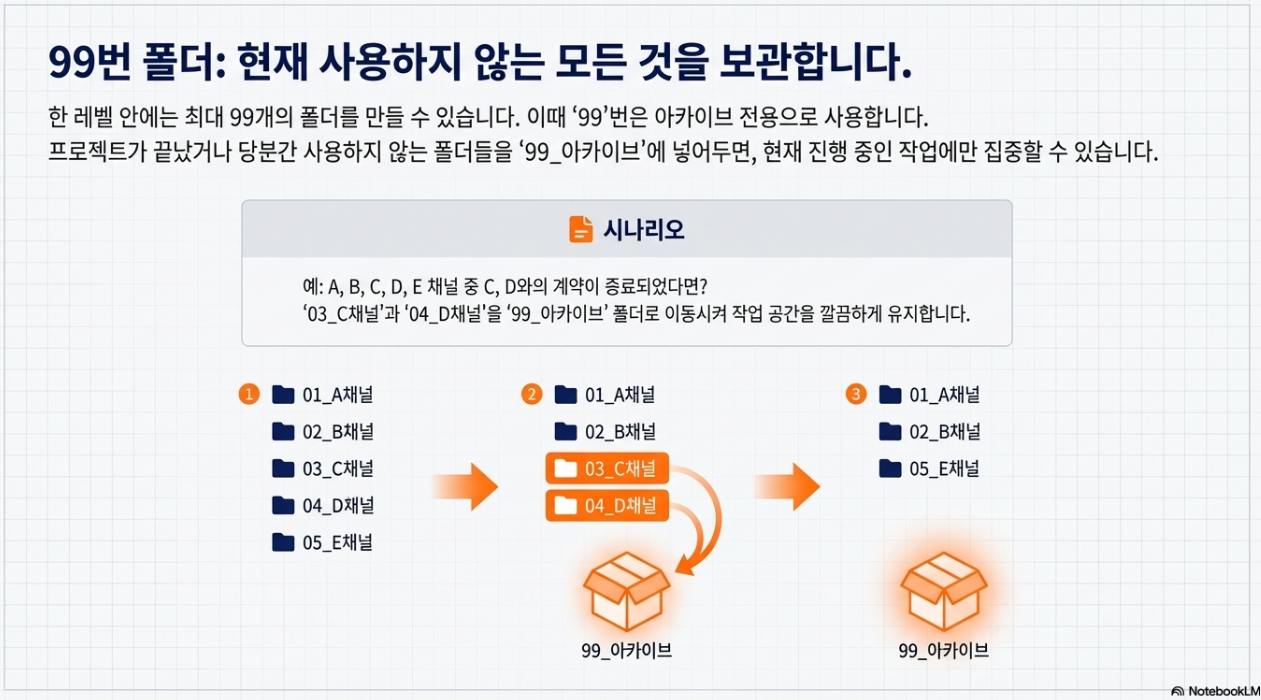 99번 폴더: 현재 사용하지 않는 모든 것을 보관합니다.

한 레벨 안에는 최대 99개의 폴더를 만들 수 있습니다. 이때 '99'번은 아카이브 전용으로 사용합니다.
프로젝트가 끝났거나 당분간 사용하지 않는 폴더들을 '99_아카이브'에 넣어두면, 현재 진행 중인 작업에만 집중할 수 있습니다.

시나리오

예: A, B, C, D, E 채널 중 C, D와의 계약이 종료되었다면?
'03_C채널'과 '04_D채널'을 '99_아카이브' 폴더로 이동시켜 작업 공간을 깔끔하게 유지합니다.

1 01_A채널
02_B채널
03_C채널
04_D채널
05_E채널

2 01_A채널
02_B채널
03_C채널
04_D채널
99_아카이브

3 01_A채널
02_B채널
05_E채널
99_아카이브

NotebookLM